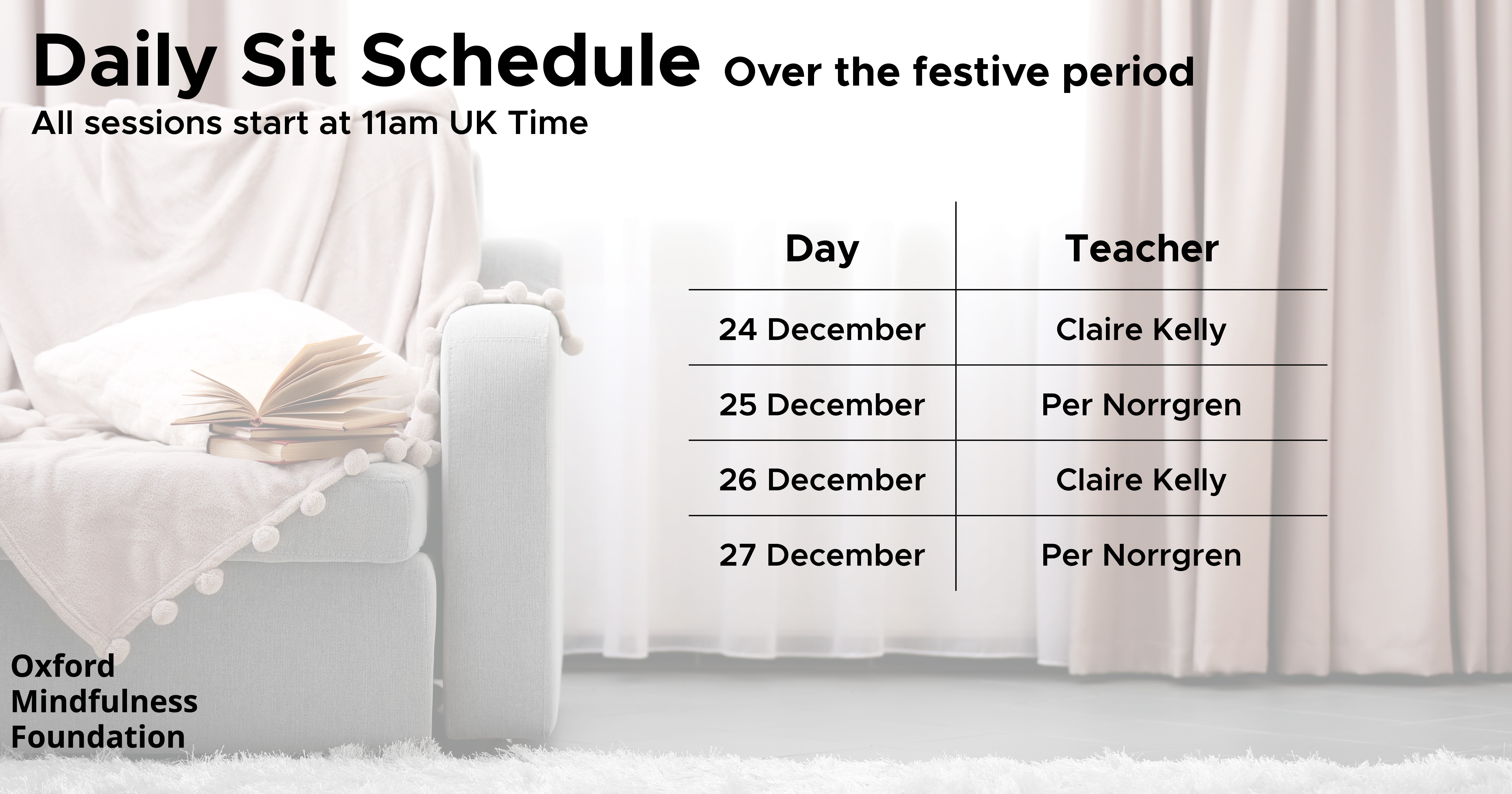 Daily Sit Schedule Over the festive period

All sessions start at 11am UK Time

| Day | Teacher |
|---|---|
| 24 December | Claire Kelly |
| 25 December | Per Norrgren |
| 26 December | Claire Kelly |
| 27 December | Per Norrgren |

Oxford Mindfulness Foundation